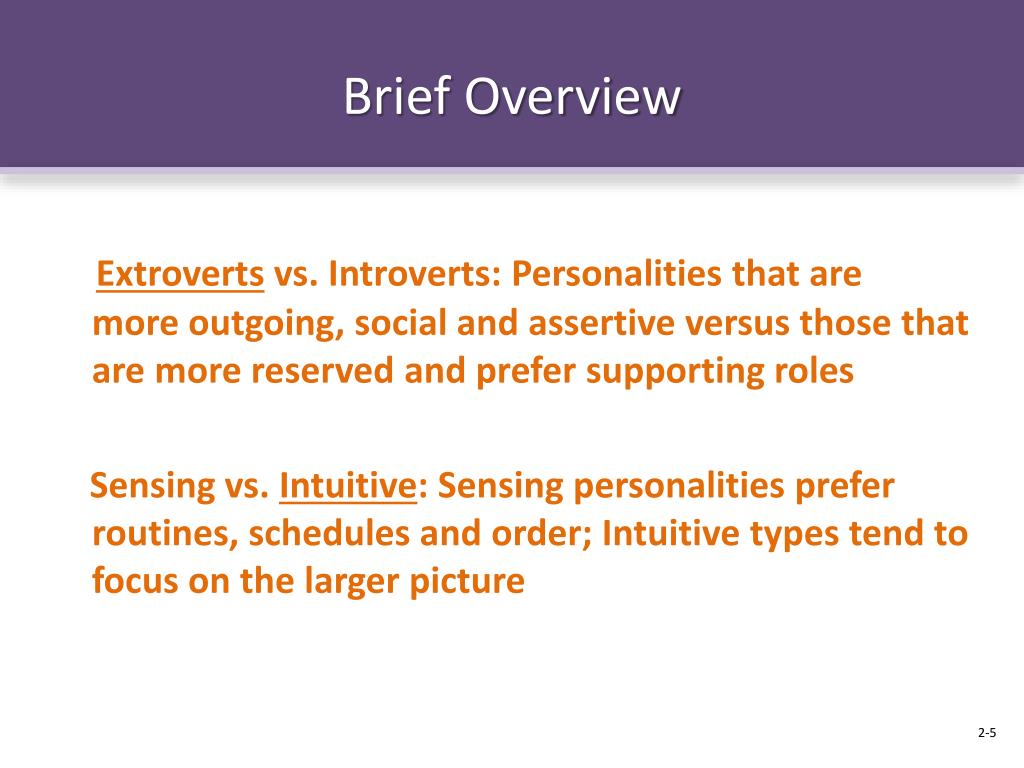 Brief Overview

Extroverts vs. Introverts: Personalities that are more outgoing, social and assertive versus those that are more reserved and prefer supporting roles

Sensing vs. Intuitive: Sensing personalities prefer routines, schedules and order; Intuitive types tend to focus on the larger picture

2-5